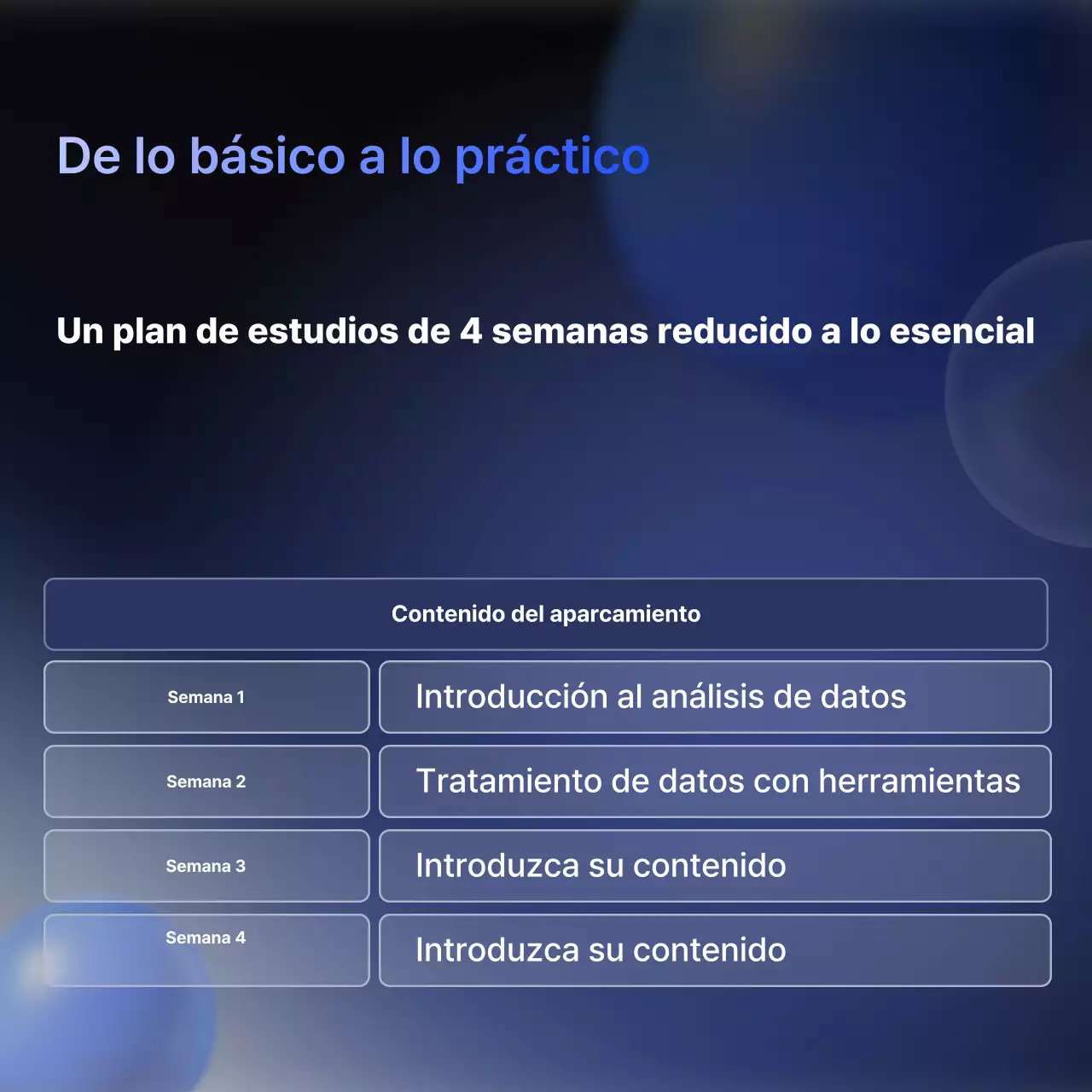 De lo básico a lo práctico

Un plan de estudios de 4 semanas reducido a lo esencial

| Contenido del aparcamiento | |
|---|---|
| Semana 1 | Introducción al análisis de datos |
| Semana 2 | Tratamiento de datos con herramientas |
| Semana 3 | Introduzca su contenido |
| Semana 4 | Introduzca su contenido |